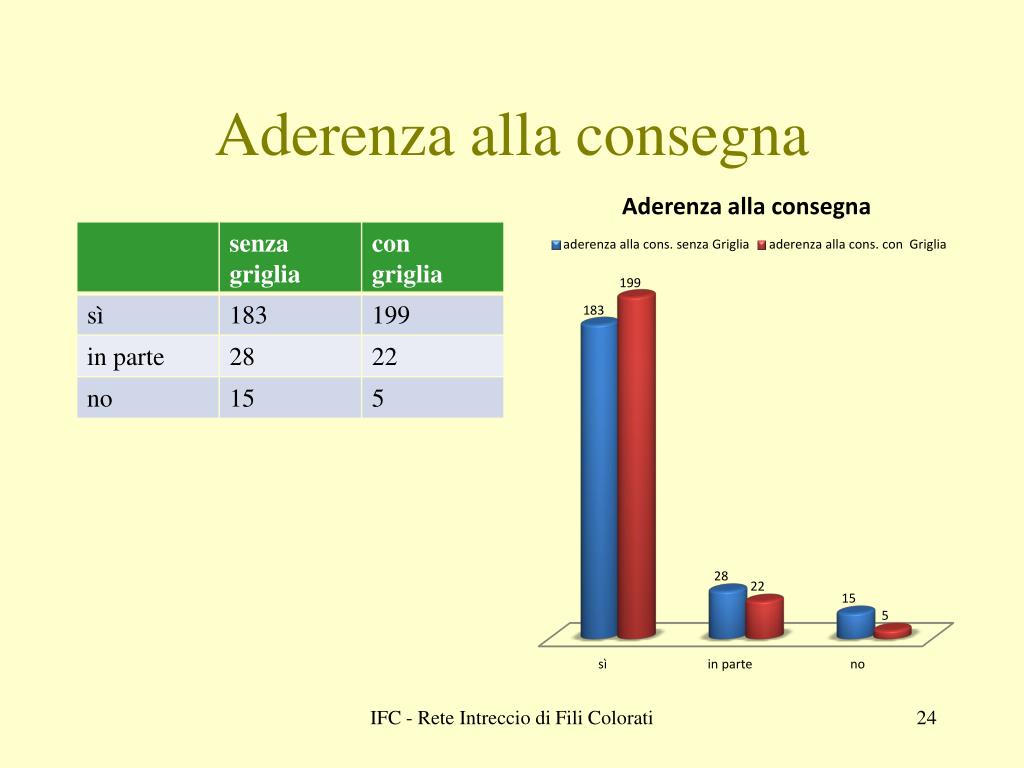 Aderenza alla consegna

| | senza griglia | con griglia |
|---|---|---|
| sì | 183 | 199 |
| in parte | 28 | 22 |
| no | 15 | 5 |

Aderenza alla consegna

aderenza alla cons. senza Griglia
aderenza alla cons. con Griglia

183
199
28
22
15
5

sì
in parte
no

IFC - Rete Intreccio di Fili Colorati

24